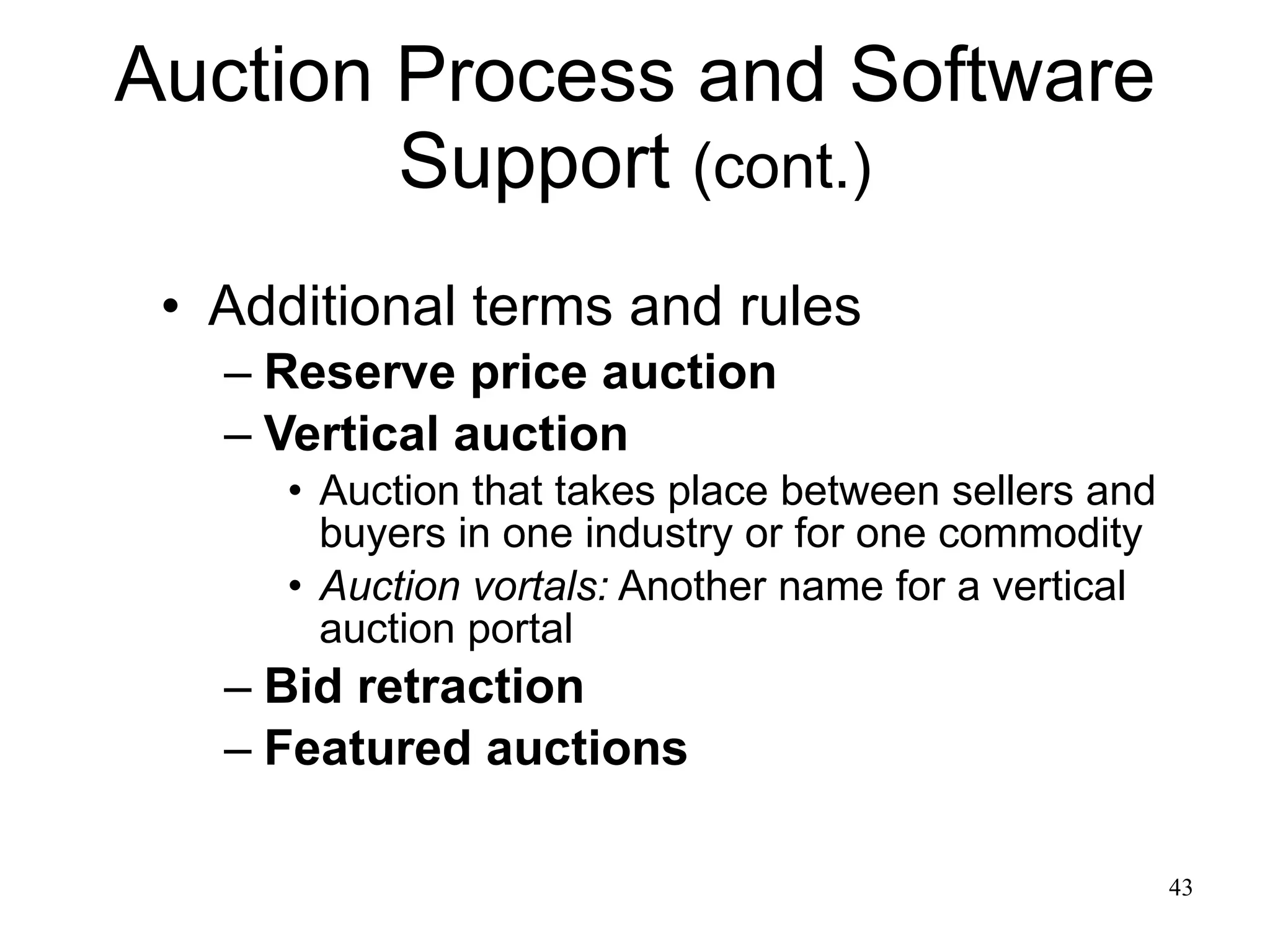 Auction Process and Software Support (cont.)

• Additional terms and rules
– Reserve price auction
– Vertical auction
• Auction that takes place between sellers and buyers in one industry or for one commodity
• Auction vortals: Another name for a vertical auction portal
– Bid retraction
– Featured auctions

43